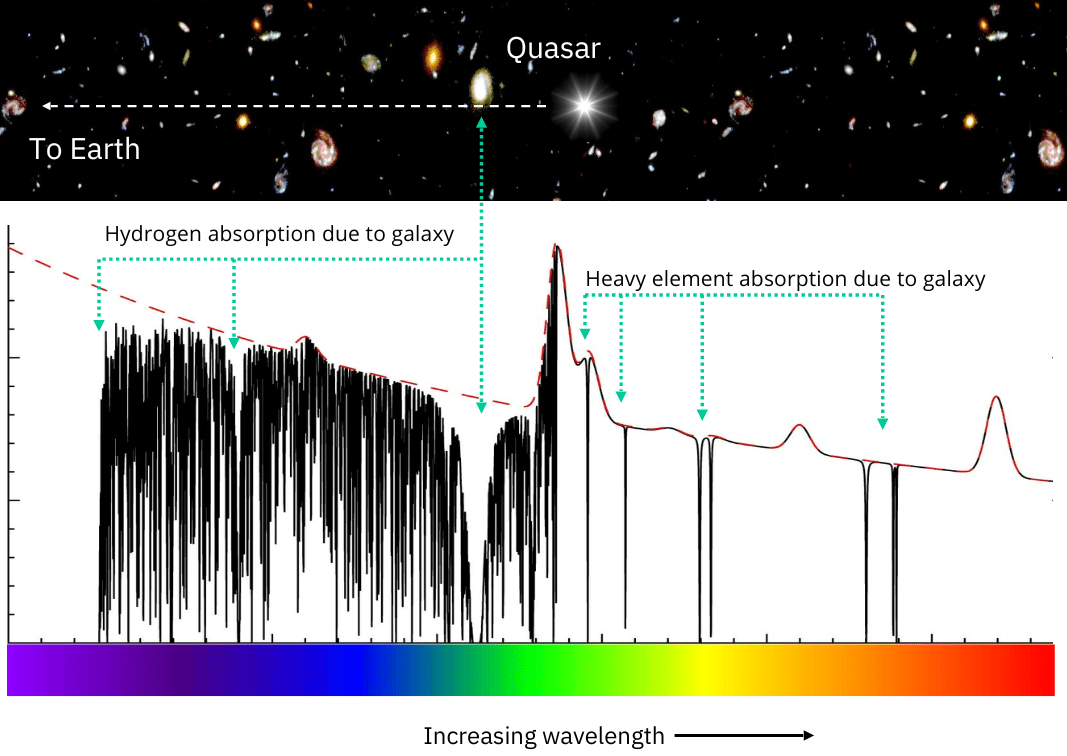 Quasar

To Earth

Hydrogen absorption due to galaxy

Heavy element absorption due to galaxy

Increasing wavelength